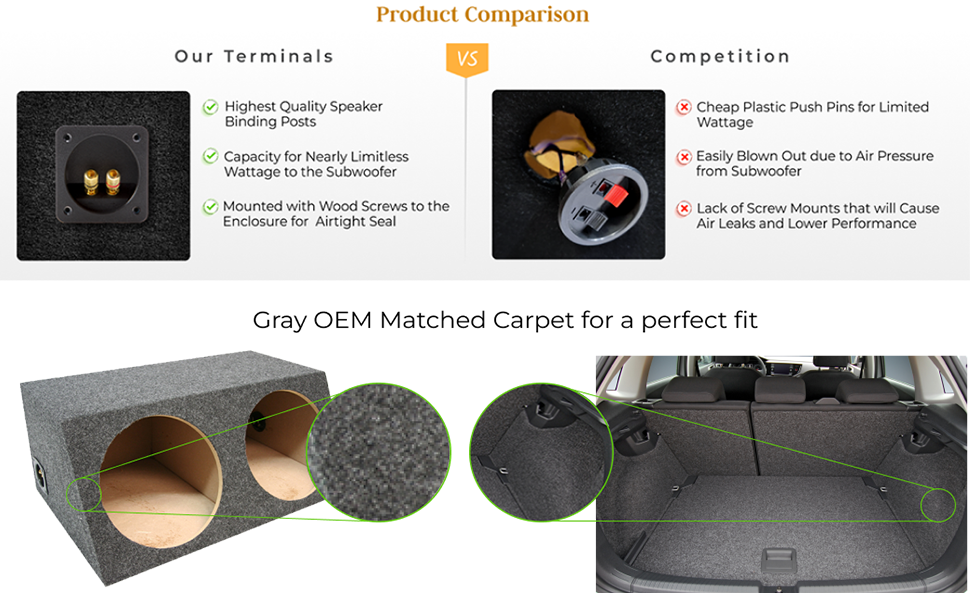 Product Comparison

Our Terminals

VS

Competition

Highest Quality Speaker Binding Posts

Capacity for Nearly Limitless Wattage to the Subwoofer

Mounted with Wood Screws to the Enclosure for Airtight Seal

Cheap Plastic Push Pins for Limited Wattage

Easily Blown Out due to Air Pressure from Subwoofer

Lack of Screw Mounts that will Cause Air Leaks and Lower Performance

Gray OEM Matched Carpet for a perfect fit